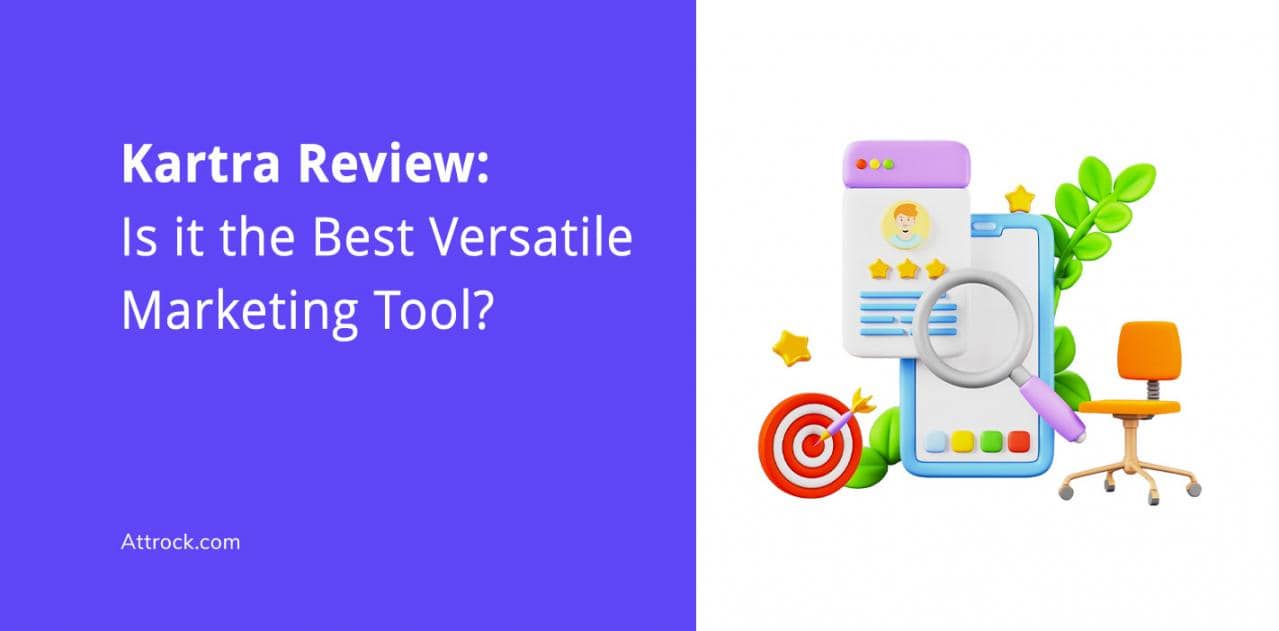 Kartra Review:
Is it the Best Versatile Marketing Tool?

Attrock.com